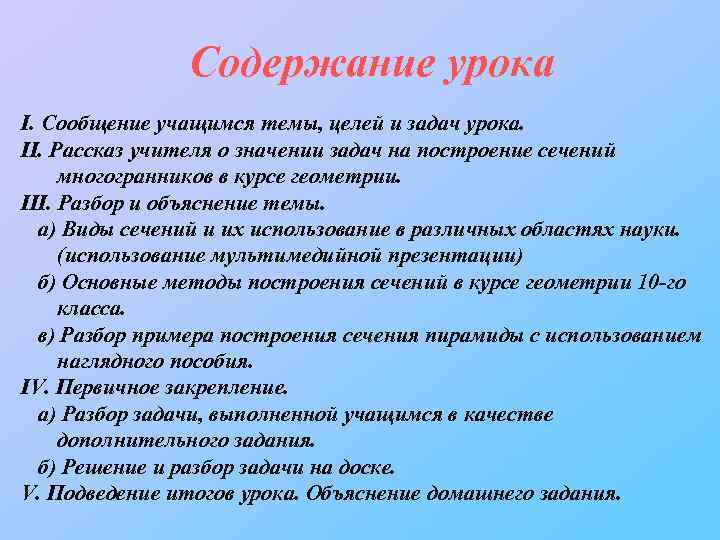 Содержание урока

I. Сообщение учащимся темы, целей и задач урока.
II. Рассказ учителя о значении задач на построение сечений многогранников в курсе геометрии.
III. Разбор и объяснение темы.
а) Виды сечений и их использование в различных областях науки. (использование мультимедийной презентации)
б) Основные методы построения сечений в курсе геометрии 10-го класса.
в) Разбор примера построения сечения пирамиды с использованием наглядного пособия.
IV. Первичное закрепление.
а) Разбор задачи, выполненной учащимся в качестве дополнительного задания.
б) Решение и разбор задачи на доске.
V. Подведение итогов урока. Объяснение домашнего задания.